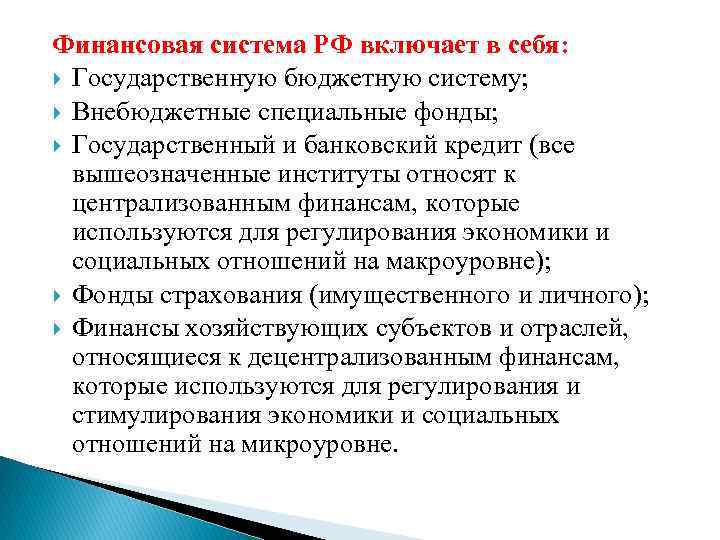 Финансовая система РФ включает в себя:

Государственную бюджетную систему;

Внебюджетные специальные фонды;

Государственный и банковский кредит (все вышеозначенные институты относят к централизованным финансам, которые используются для регулирования экономики и социальных отношений на макроуровне);

Фонды страхования (имущественного и личного);

Финансы хозяйствующих субъектов и отраслей, относящиеся к децентрализованным финансам, которые используются для регулирования и стимулирования экономики и социальных отношений на микроуровне.